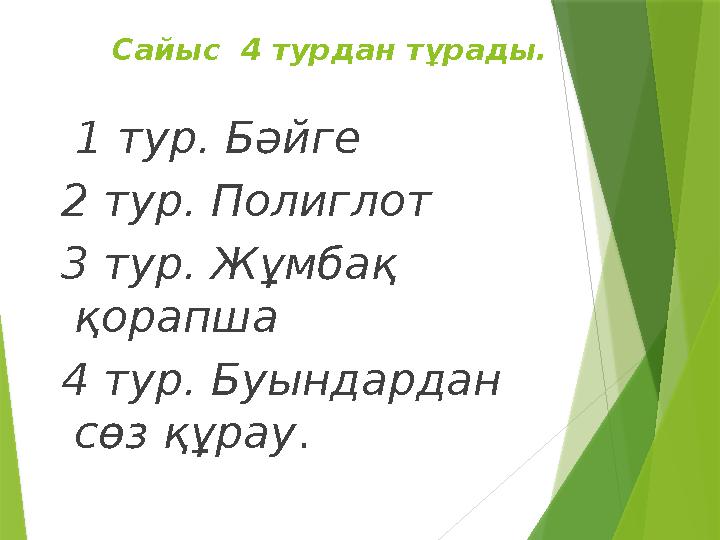 Сайыс 4 турдан тұрады.

1 тур. Бәйге

2 тур. Полиглот

3 тур. Жұмбақ қорапша

4 тур. Буындардан сөз құрау.